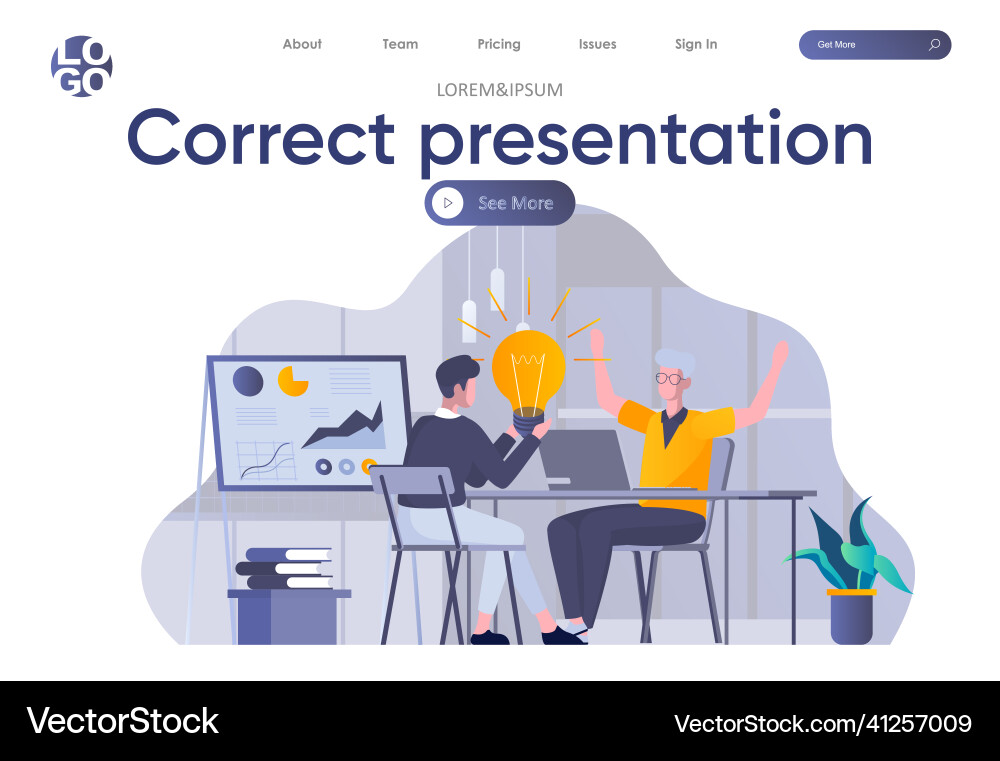 LOGO

About Team Pricing Issues Sign In

Get More

LOREM&IPSUM

Correct presentation

See More

VectorStock

VectorStock.com/41257009